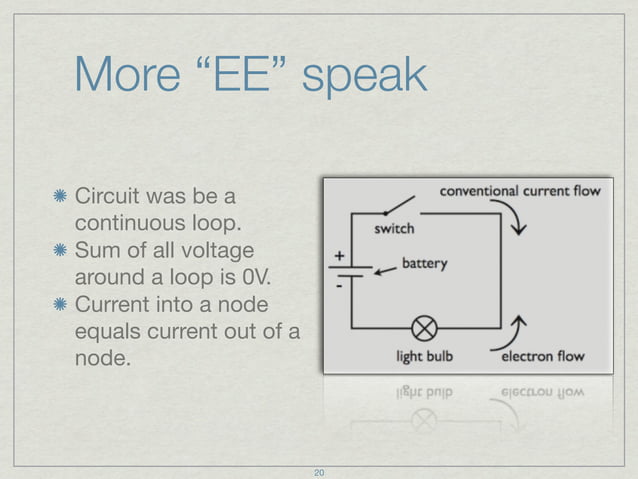 More “EE” speak

Circuit was be a continuous loop.

Sum of all voltage around a loop is 0V.

Current into a node equals current out of a node.

conventional current flow

switch

+

battery

-

light bulb

electron flow

20